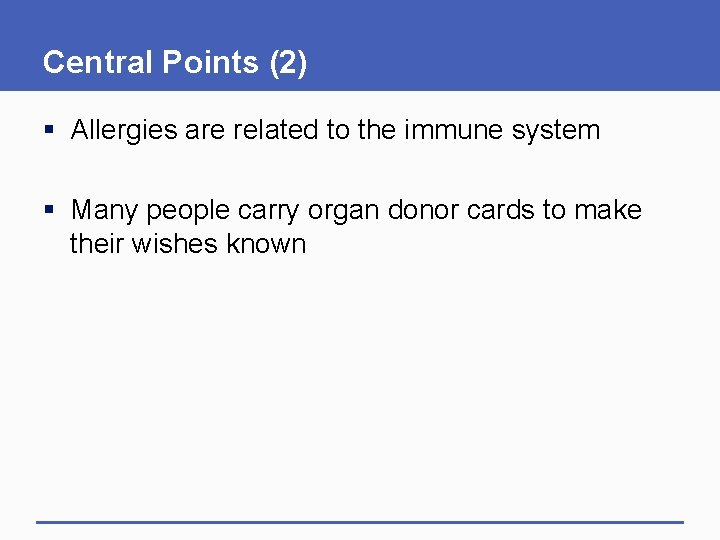 Central Points (2)

▪ Allergies are related to the immune system

▪ Many people carry organ donor cards to make their wishes known